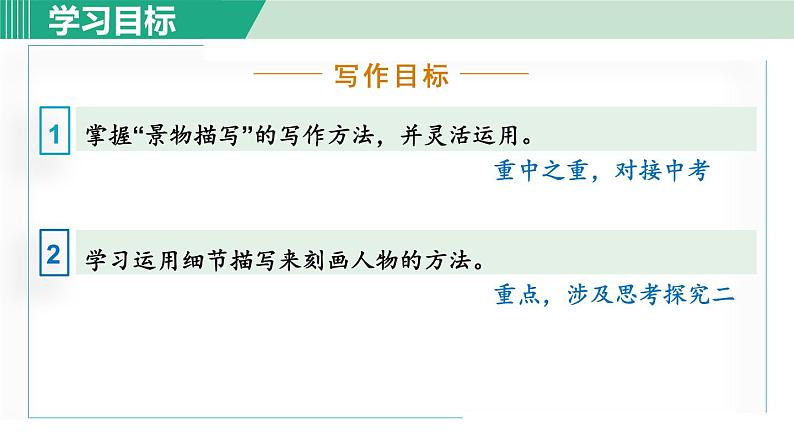 学习目标

写作目标

1 掌握“景物描写”的写作方法，并灵活运用。

重中之重，对接中考

2 学习运用细节描写来刻画人物的方法。

重点，涉及思考探究二